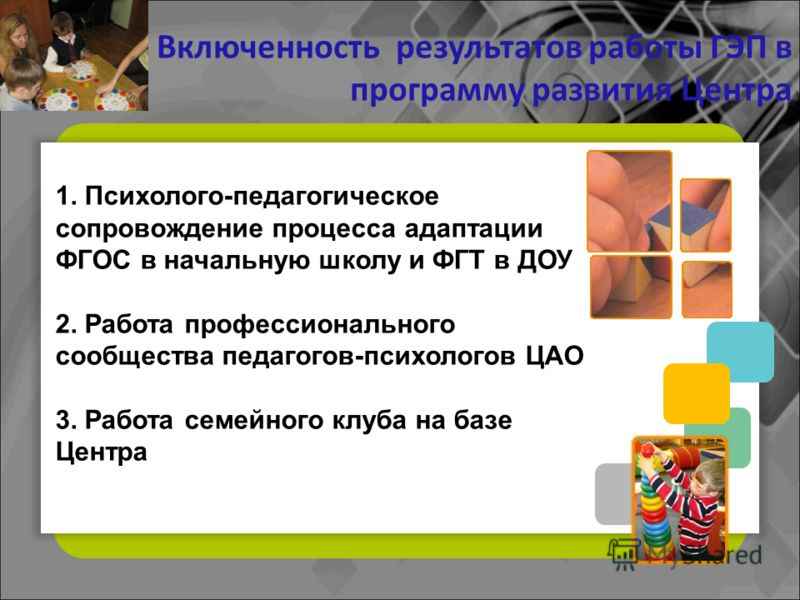 Включенность результатов работы ГЭП в программу развития Центра

1. Психолого-педагогическое сопровождение процесса адаптации ФГОС в начальную школу и ФГТ в ДОУ

2. Работа профессионального сообщества педагогов-психологов ЦАО

3. Работа семейного клуба на базе Центра

MyShared